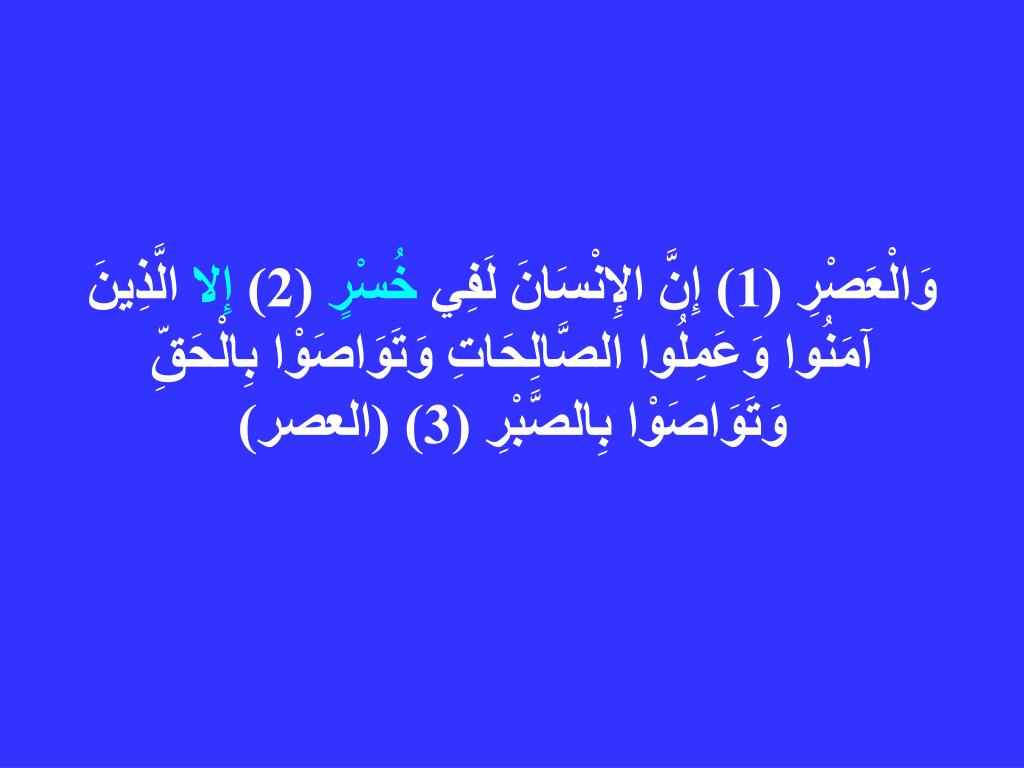 وَالْعَصْرِ (1) إِنَّ الإِنْسَانَ لَفِي خُسْرٍ (2) إِلا الَّذِينَ آمَنُوا وَعَمِلُوا الصَّالِحَاتِ وَتَوَاصَوْا بِالْحَقِّ وَتَوَاصَوْا بِالصَّبْرِ (3) (العصر)